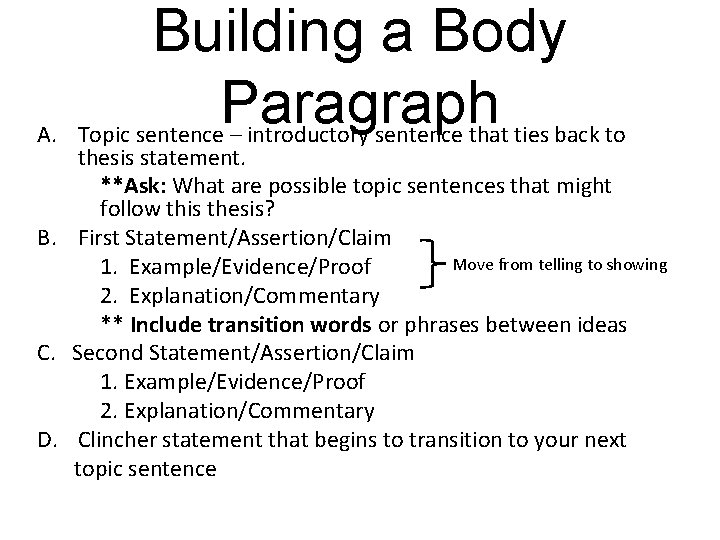 Building a Body Paragraph

A. Topic sentence – introductory sentence that ties back to thesis statement.

**Ask: What are possible topic sentences that might follow this thesis?

B. First Statement/Assertion/Claim

1. Example/Evidence/Proof

2. Explanation/Commentary

Move from telling to showing

** Include transition words or phrases between ideas

C. Second Statement/Assertion/Claim

1. Example/Evidence/Proof

2. Explanation/Commentary

D. Clincher statement that begins to transition to your next topic sentence